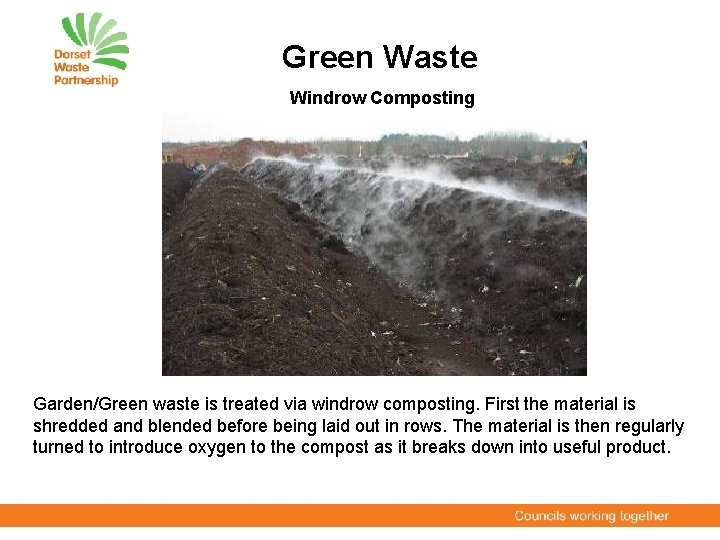 Dorset Waste Partnership

Green Waste

Windrow Composting

Garden/Green waste is treated via windrow composting. First the material is shredded and blended before being laid out in rows. The material is then regularly turned to introduce oxygen to the compost as it breaks down into useful product.

Councils working together